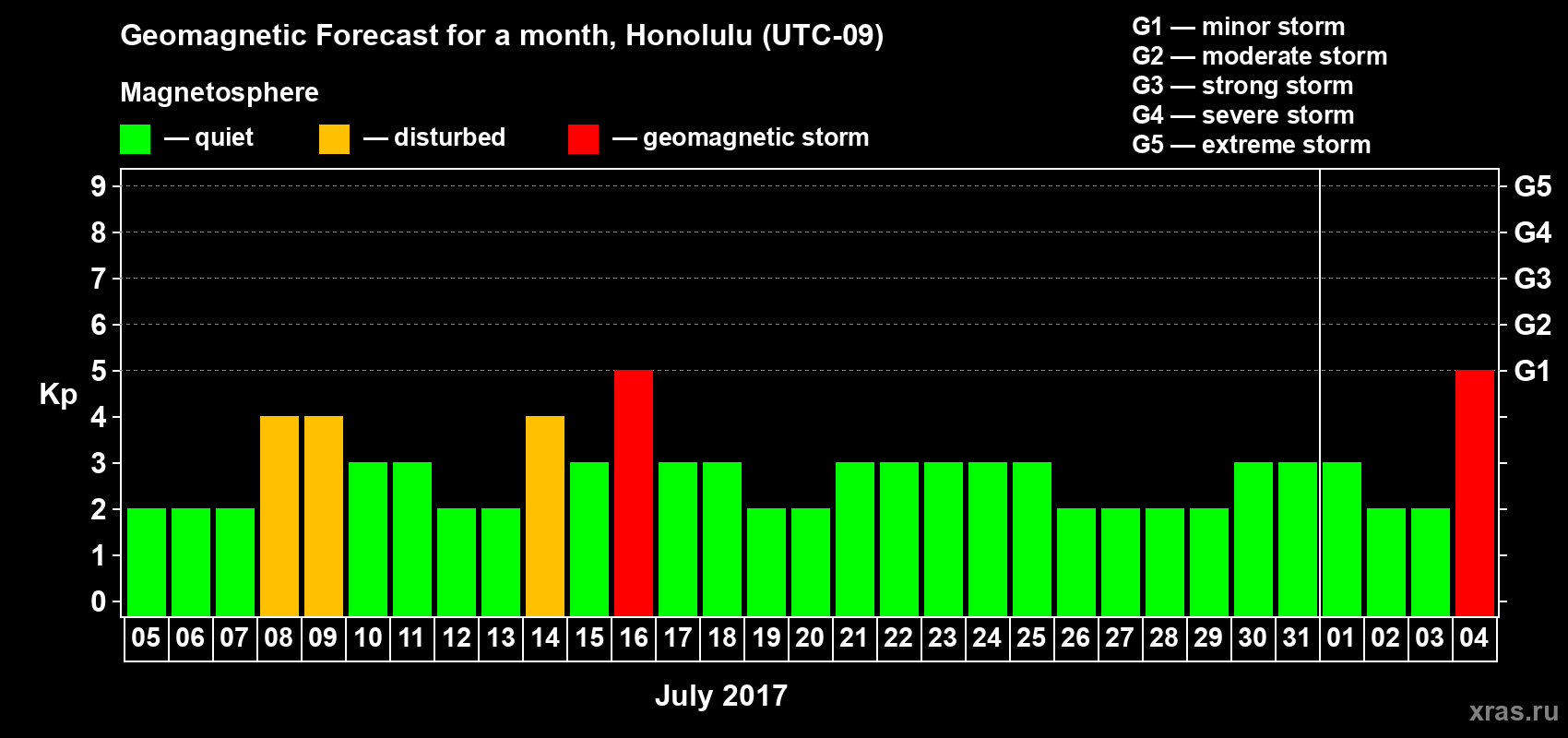 Geomagnetic Forecast for a month, Honolulu (UTC-09)

Magnetosphere

— quiet — disturbed — geomagnetic storm

G1 — minor storm
G2 — moderate storm
G3 — strong storm
G4 — severe storm
G5 — extreme storm

Kp

9
8
7
6
5
4
3
2
1
0

G5
G4
G3
G2
G1

05 06 07 08 09 10 11 12 13 14 15 16 17 18 19 20 21 22 23 24 25 26 27 28 29 30 31 01 02 03 04

July 2017

xras.ru